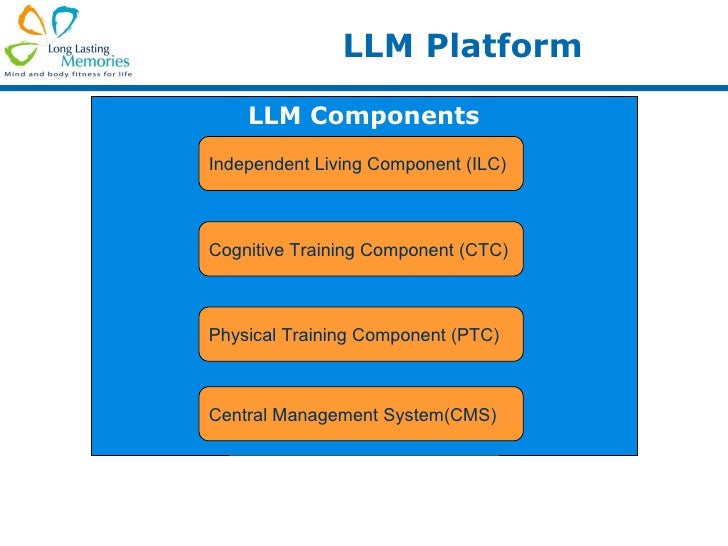 Long Lasting Memories
Mind and body fitness for life

LLM Platform

LLM Components

Independent Living Component (ILC)

Cognitive Training Component (CTC)

Physical Training Component (PTC)

Central Management System(CMS)